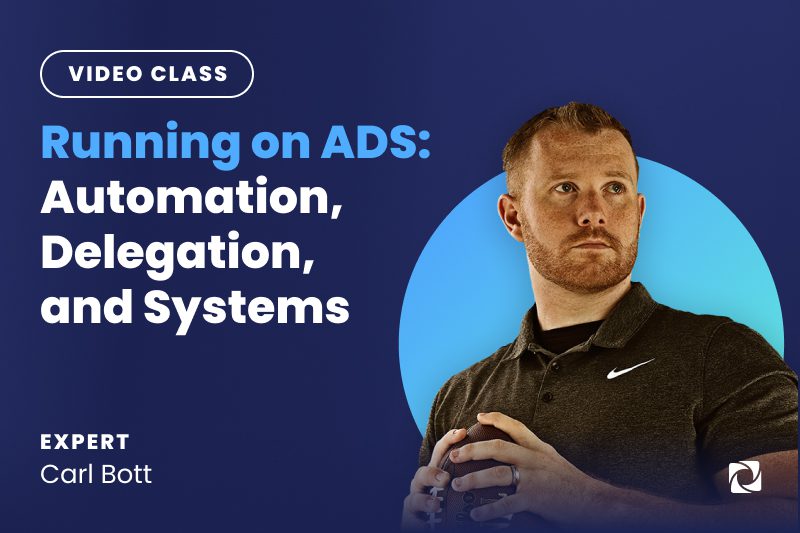 VIDEO CLASS

Running on ADS: Automation, Delegation, and Systems

EXPERT
Carl Bott